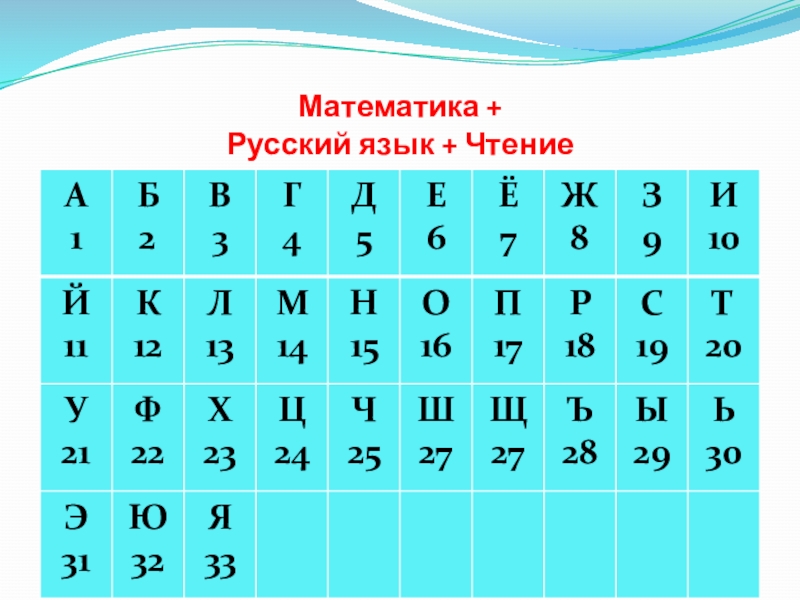 Математика +
Русский язык + Чтение

| А 1 | Б 2 | В 3 | Г 4 | Д 5 | Е 6 | Ё 7 | Ж 8 | З 9 | И 10 |
|---|---|---|---|---|---|---|---|---|---|
| Й 11 | К 12 | Л 13 | М 14 | Н 15 | О 16 | П 17 | Р 18 | С 19 | Т 20 |
| У 21 | Ф 22 | Х 23 | Ц 24 | Ч 25 | Ш 27 | Щ 27 | Ъ 28 | Ы 29 | Ь 30 |
| Э 31 | Ю 32 | Я 33 | | | | | | | |